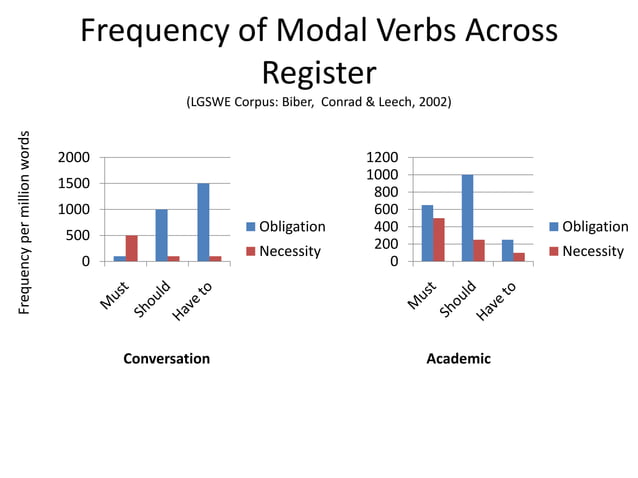 Frequency of Modal Verbs Across Register
(LGSWE Corpus: Biber, Conrad & Leech, 2002)

Frequency per million words

2000
1500
1000
500
0

Must
Should
Have to

Obligation
Necessity

Conversation

1200
1000
800
600
400
200
0

Must
Should
Have to

Obligation
Necessity

Academic